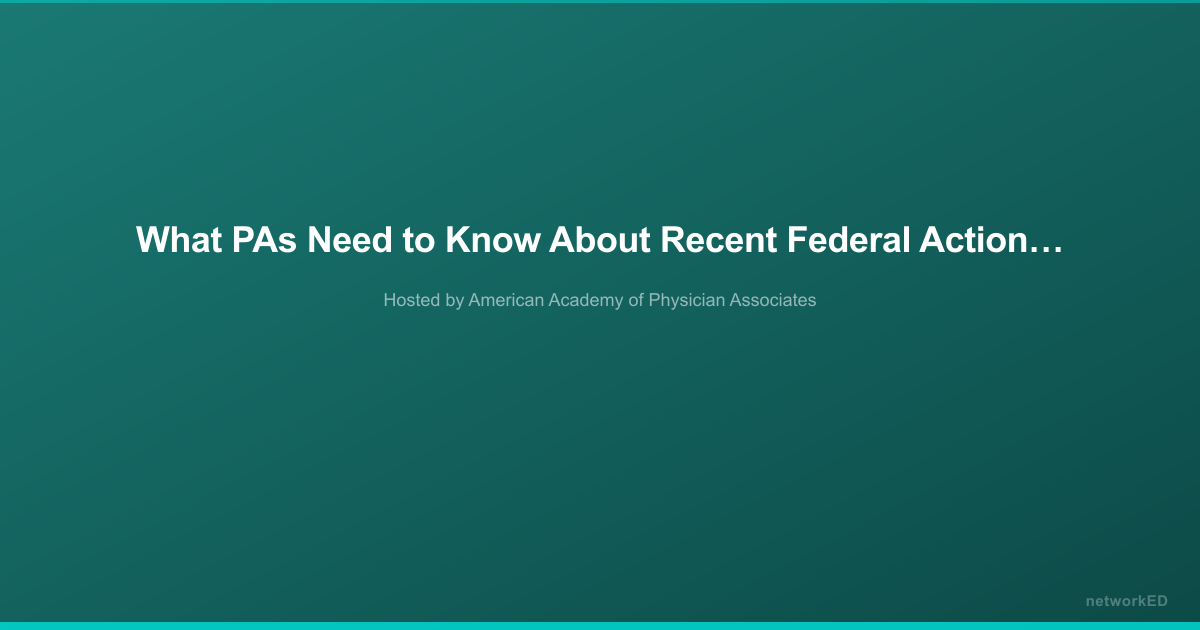 What PAs Need to Know About Recent Federal Action…

Hosted by American Academy of Physician Associates

networkED